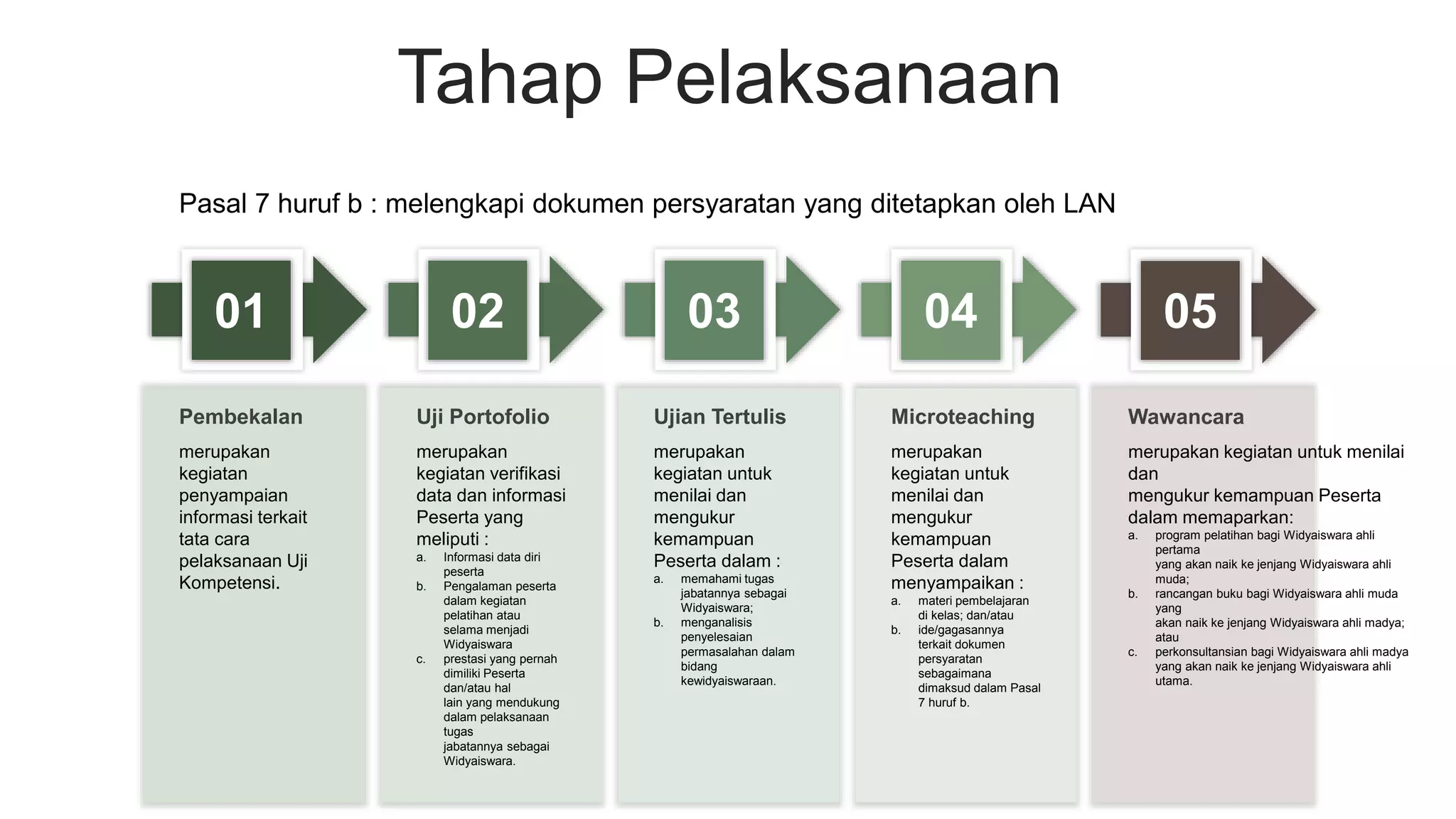 Tahap Pelaksanaan

Pasal 7 huruf b : melengkapi dokumen persyaratan yang ditetapkan oleh LAN

01

02

03

04

05

Pembekalan

merupakan kegiatan penyampaian informasi terkait tata cara pelaksanaan Uji Kompetensi.

Uji Portofolio

merupakan kegiatan verifikasi data dan informasi Peserta yang meliputi :
a. Informasi data diri peserta
b. Pengalaman peserta dalam kegiatan pelatihan atau selama menjadi Widyaiswara
c. prestasi yang pernah dimiliki Peserta dan/atau hal lain yang mendukung dalam pelaksanaan tugas jabatannya sebagai Widyaiswara.

Ujian Tertulis

merupakan kegiatan untuk menilai dan mengukur kemampuan Peserta dalam :
a. memahami tugas jabatannya sebagai Widyaiswara;
b. menganalisis penyelesaian permasalahan dalam bidang kewidyaiswaraan.

Microteaching

merupakan kegiatan untuk menilai dan mengukur kemampuan Peserta dalam menyampaikan :
a. materi pembelajaran di kelas; dan/atau
b. ide/gagasannya terkait dokumen persyaratan sebagaimana dimaksud dalam Pasal 7 huruf b.

Wawancara

merupakan kegiatan untuk menilai dan
mengukur kemampuan Peserta dalam memaparkan:
a. program pelatihan bagi Widyaiswara ahli pertama
yang akan naik ke jenjang Widyaiswara ahli muda;
b. rancangan buku bagi Widyaiswara ahli muda yang
akan naik ke jenjang Widyaiswara ahli madya; atau
c. perkonsultansian bagi Widyaiswara ahli madya yang akan naik ke jenjang Widyaiswara ahli utama.